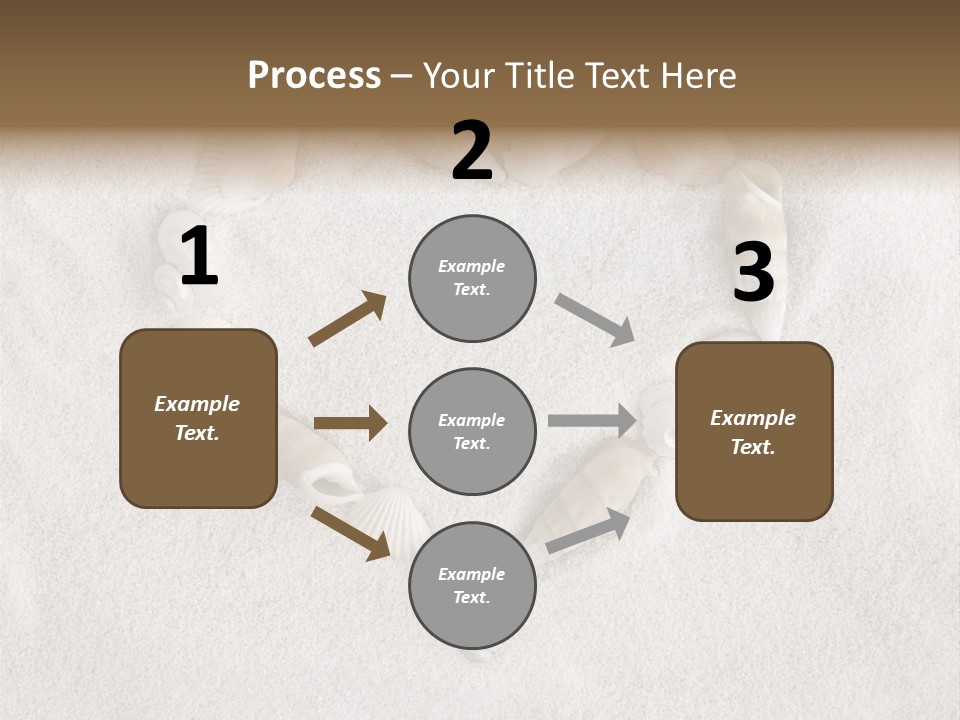 Process – Your Title Text Here

1

Example Text.

2

Example Text.

Example Text.

Example Text.

3

Example Text.